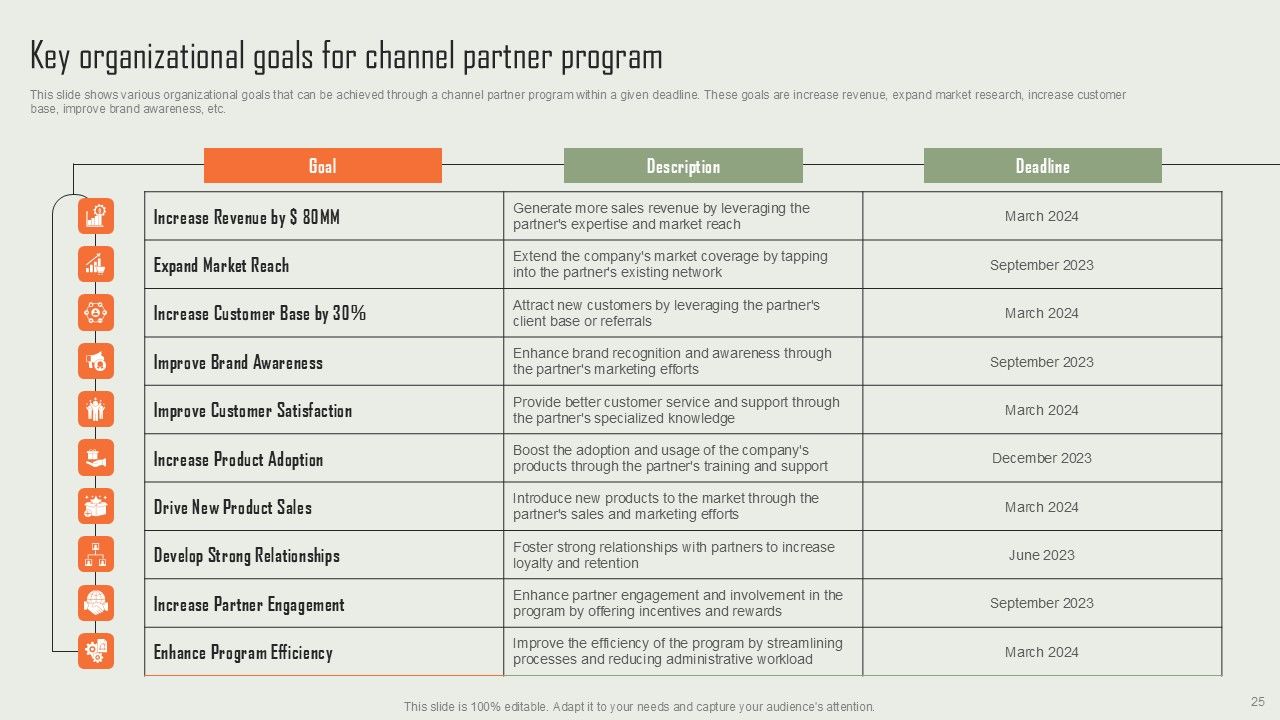 Key organizational goals for channel partner program

This slide shows various organizational goals that can be achieved through a channel partner program within a given deadline. These goals are increase revenue, expand market research, increase customer base, improve brand awareness, etc.

| Goal | Description | Deadline |
|---|---|---|
| Increase Revenue by $ 80MM | Generate more sales revenue by leveraging the partner's expertise and market reach | March 2024 |
| Expand Market Reach | Extend the company's market coverage by tapping into the partner's existing network | September 2023 |
| Increase Customer Base by 30% | Attract new customers by leveraging the partner's client base or referrals | March 2024 |
| Improve Brand Awareness | Enhance brand recognition and awareness through the partner's marketing efforts | September 2023 |
| Improve Customer Satisfaction | Provide better customer service and support through the partner's specialized knowledge | March 2024 |
| Increase Product Adoption | Boost the adoption and usage of the company's products through the partner's training and support | December 2023 |
| Drive New Product Sales | Introduce new products to the market through the partner's sales and marketing efforts | March 2024 |
| Develop Strong Relationships | Foster strong relationships with partners to increase loyalty and retention | June 2023 |
| Increase Partner Engagement | Enhance partner engagement and involvement in the program by offering incentives and rewards | September 2023 |
| Enhance Program Efficiency | Improve the efficiency of the program by streamlining processes and reducing administrative workload | March 2024 |

This slide is 100% editable. Adapt it to your needs and capture your audience's attention.

25